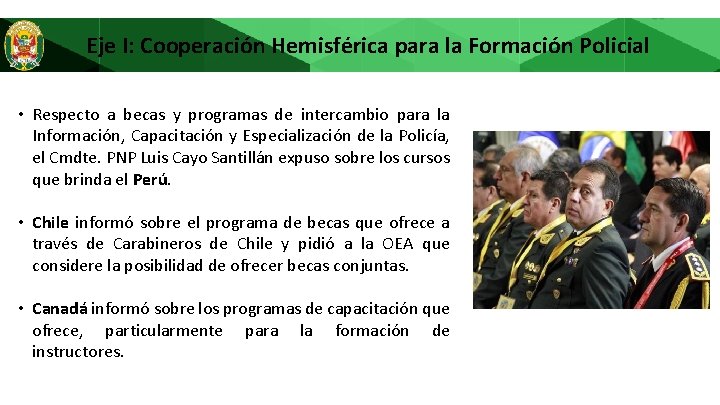 Eje I: Cooperación Hemisférica para la Formación Policial

• Respecto a becas y programas de intercambio para la Información, Capacitación y Especialización de la Policía, el Cmdte. PNP Luis Cayo Santillán expuso sobre los cursos que brinda el Perú.

• Chile informó sobre el programa de becas que ofrece a través de Carabineros de Chile y pidió a la OEA que considere la posibilidad de ofrecer becas conjuntas.

• Canadá informó sobre los programas de capacitación que ofrece, particularmente para la formación de instructores.